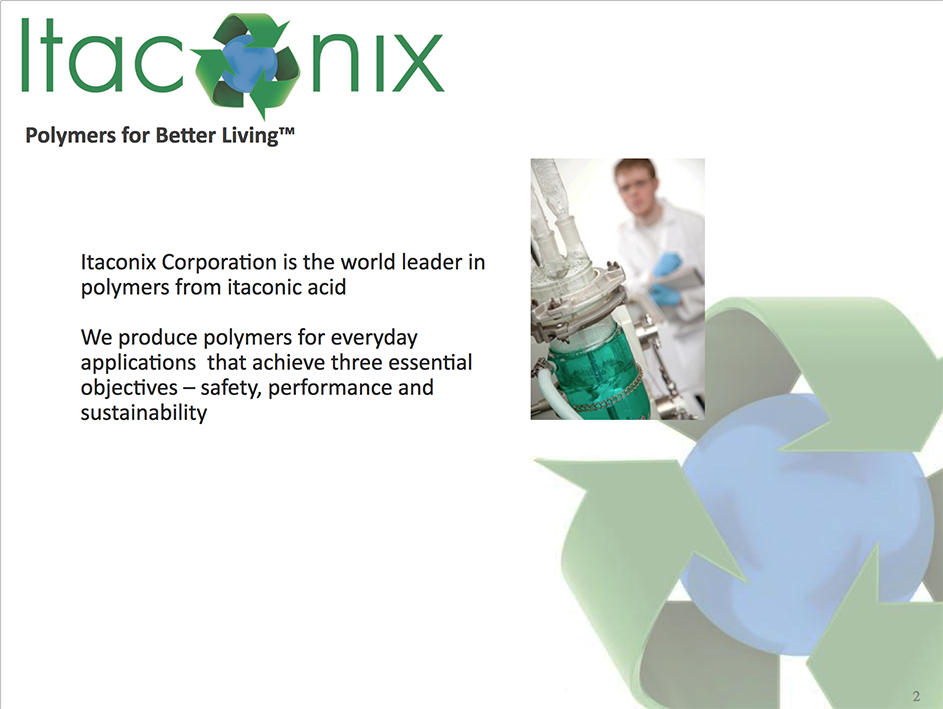 Itaconix

Polymers for Better Living™

Itaconix Corporation is the world leader in polymers from itaconic acid

We produce polymers for everyday applications that achieve three essential objectives – safety, performance and sustainability

2